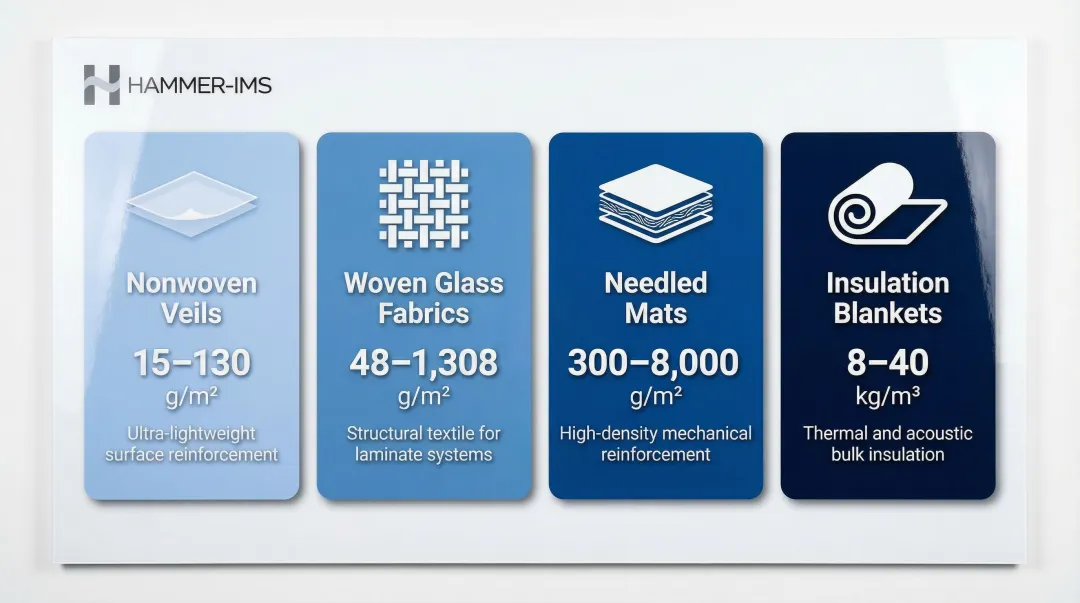 HAMMER-IMS

Nonwoven Veils

15–130

g/m²

Ultra-lightweight surface reinforcement

Woven Glass Fabrics

48–1,308

g/m²

Structural textile for laminate systems

Needled Mats

300–8,000

g/m²

High-density mechanical reinforcement

Insulation Blankets

8–40

kg/m³

Thermal and acoustic bulk insulation